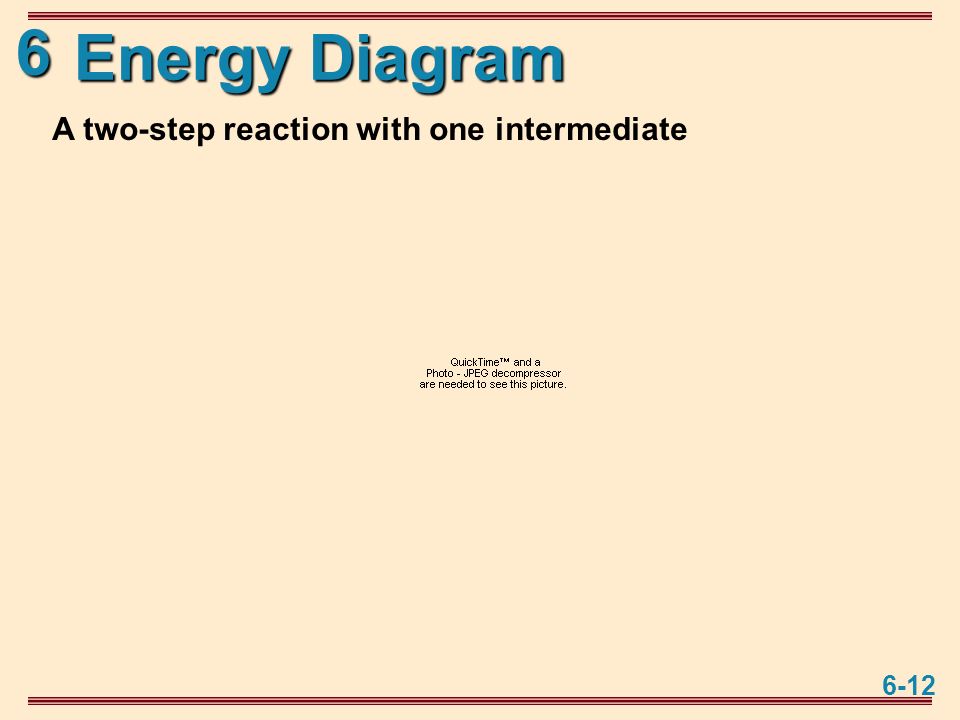 6 Energy Diagram

A two-step reaction with one intermediate

QuickTime™ and a Photo - JPEG decompressor are needed to see this picture.

6-12